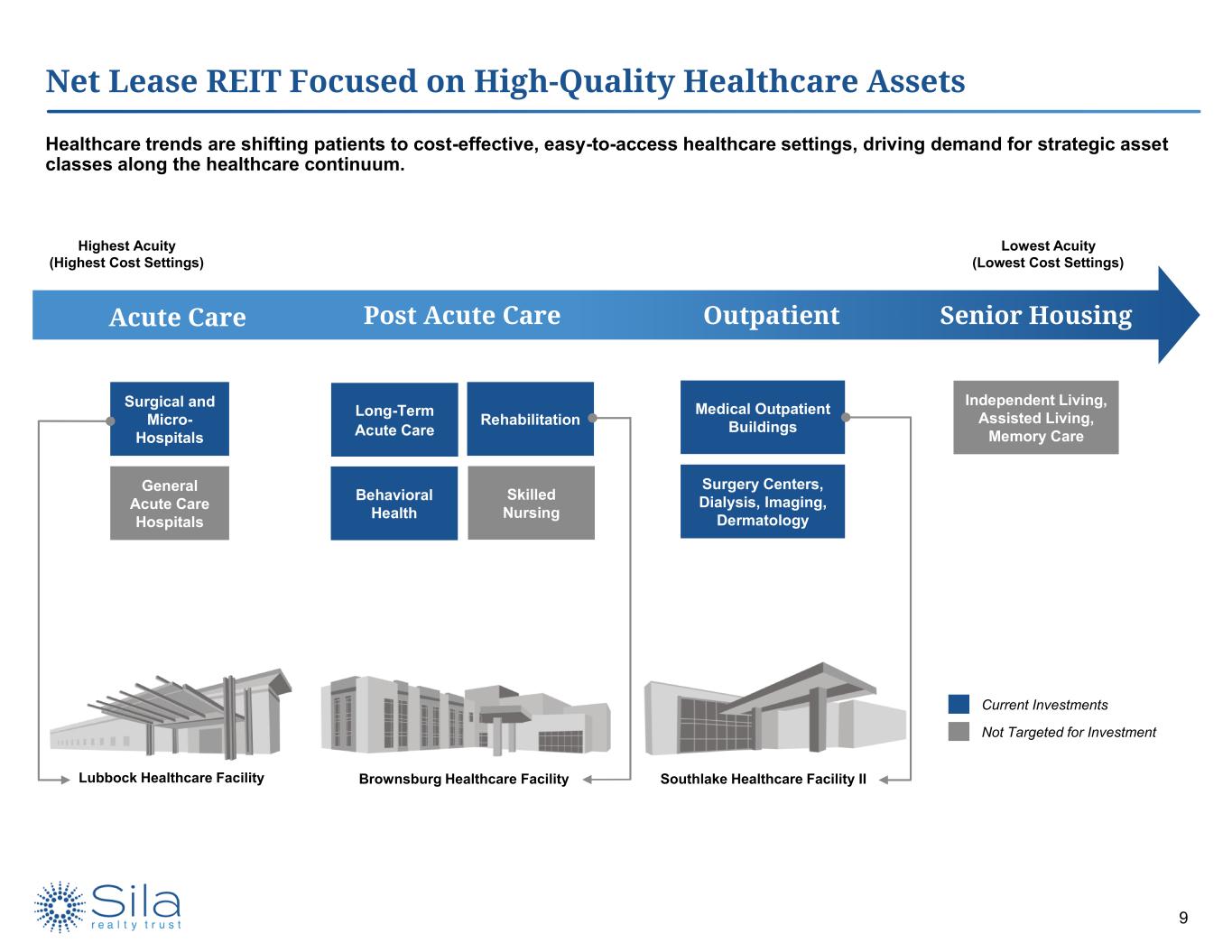 Net Lease REIT Focused on High-Quality Healthcare Assets

Healthcare trends are shifting patients to cost-effective, easy-to-access healthcare settings, driving demand for strategic asset classes along the healthcare continuum.

Highest Acuity
(Highest Cost Settings)

Lowest Acuity
(Lowest Cost Settings)

Acute Care

Post Acute Care

Outpatient

Senior Housing

Surgical and Micro-Hospitals

General Acute Care Hospitals

Long-Term Acute Care

Rehabilitation

Behavioral Health

Skilled Nursing

Medical Outpatient Buildings

Surgery Centers, Dialysis, Imaging, Dermatology

Independent Living, Assisted Living, Memory Care

Current Investments

Not Targeted for Investment

Lubbock Healthcare Facility

Brownsburg Healthcare Facility

Southlake Healthcare Facility II

Sila
realty trust

9